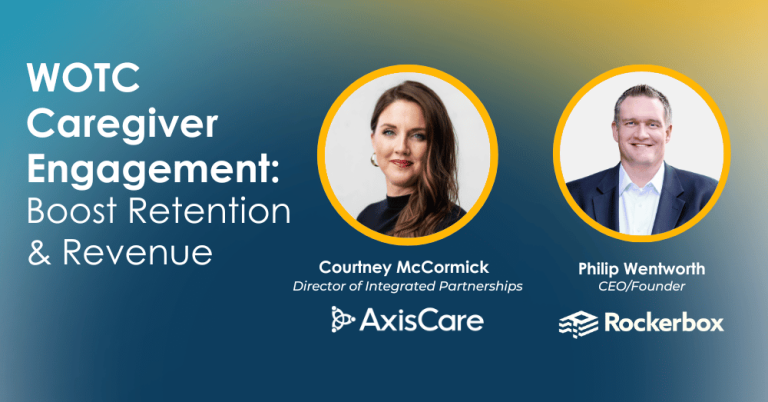 WOTC Caregiver Engagement: Boost Retention & Revenue

Courtney McCormick
Director of Integrated Partnerships

AxisCare

Philip Wentworth
CEO/Founder

Rockerbox